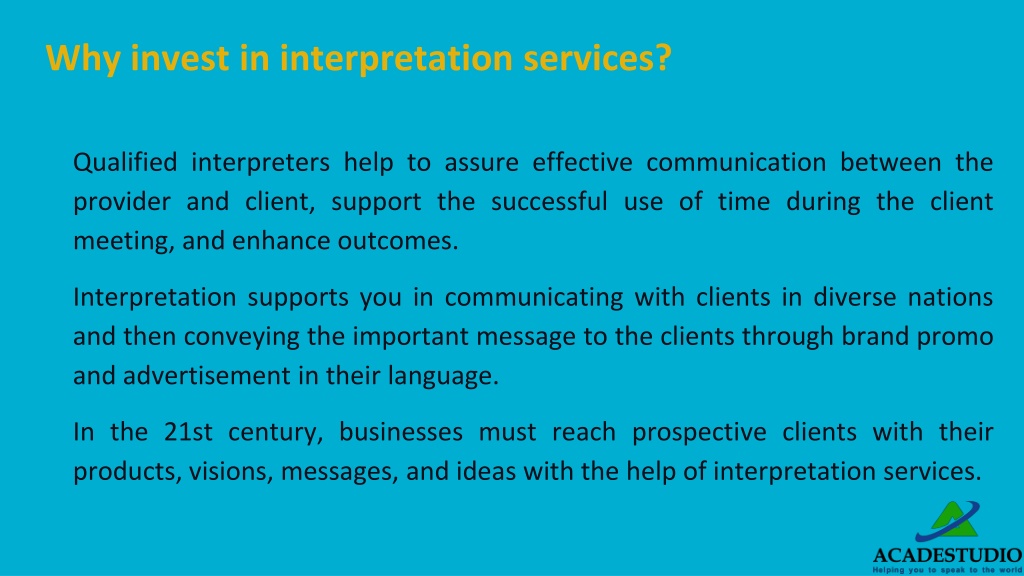 Why invest in interpretation services?

Qualified interpreters help to assure effective communication between the provider and client, support the successful use of time during the client meeting, and enhance outcomes.

Interpretation supports you in communicating with clients in diverse nations and then conveying the important message to the clients through brand promo and advertisement in their language.

In the 21st century, businesses must reach prospective clients with their products, visions, messages, and ideas with the help of interpretation services.

ACADESTUDIO
Helping you to speak to the world